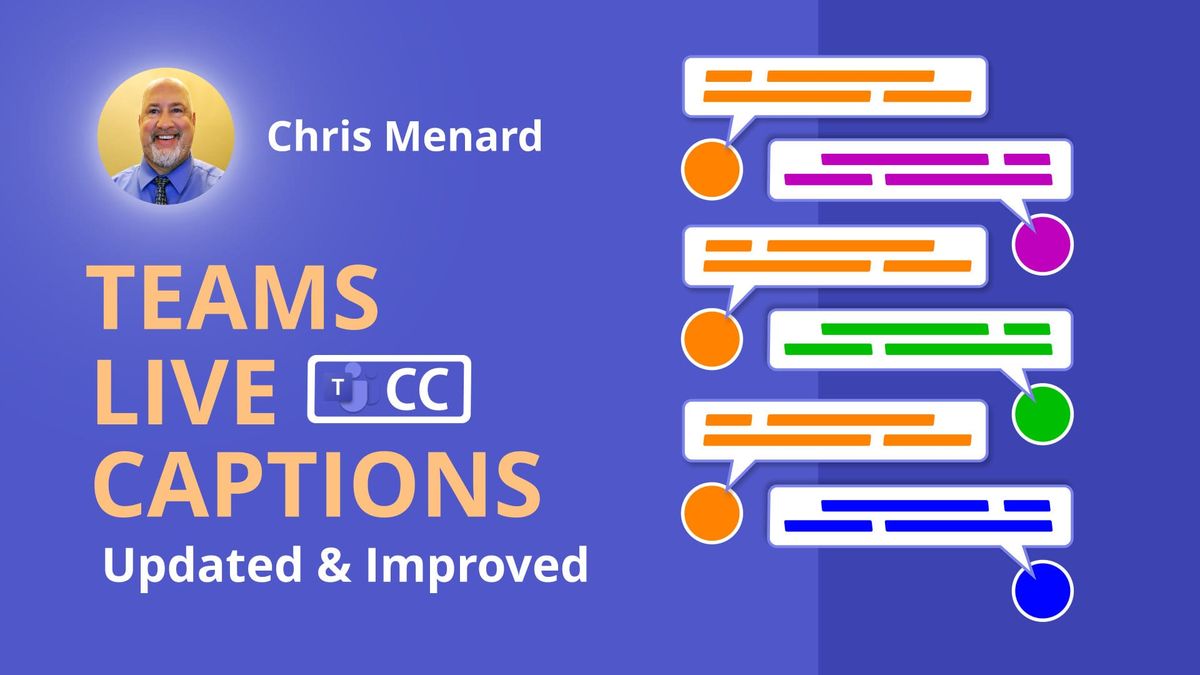 Chris Menard

TEAMS
LIVE T CC
CAPTIONS
Updated & Improved